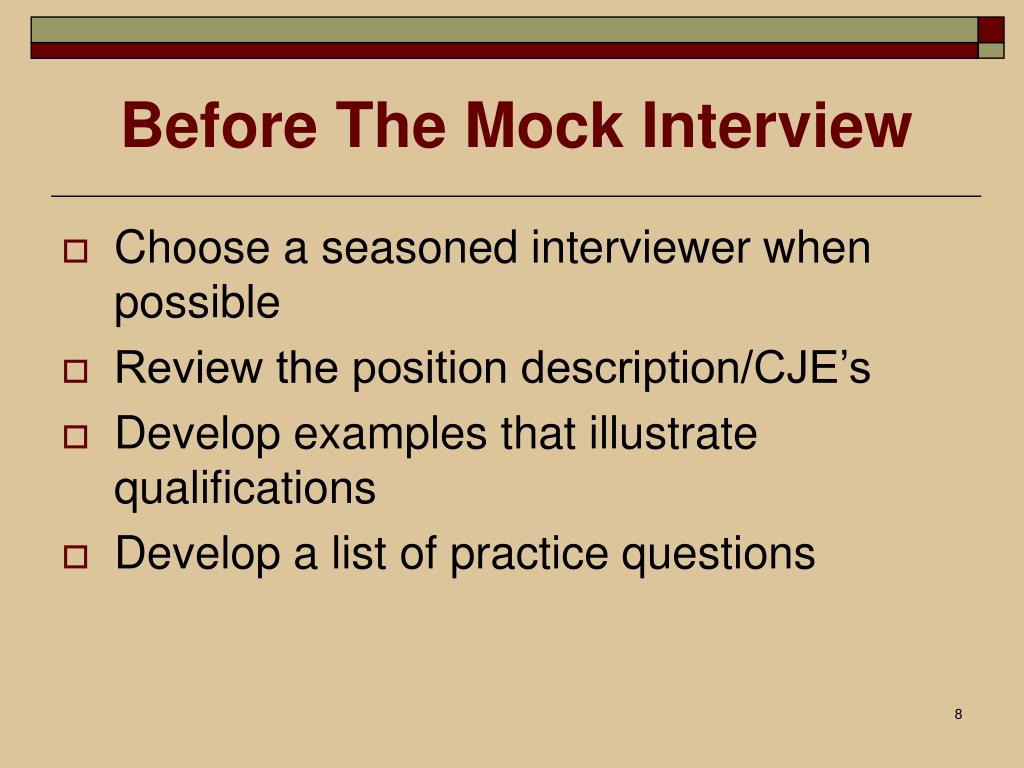 Before The Mock Interview

Choose a seasoned interviewer when possible

Review the position description/CJE’s

Develop examples that illustrate qualifications

Develop a list of practice questions

8